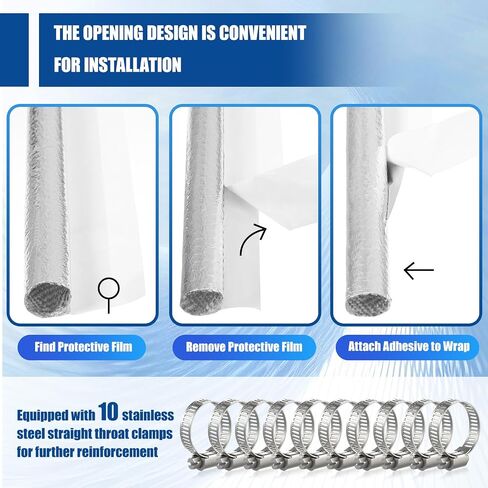 THE OPENING DESIGN IS CONVENIENT FOR INSTALLATION

Find Protective Film

Remove Protective Film

Attach Adhesive to Wrap

Equipped with 10 stainless steel straight throat clamps for further reinforcement